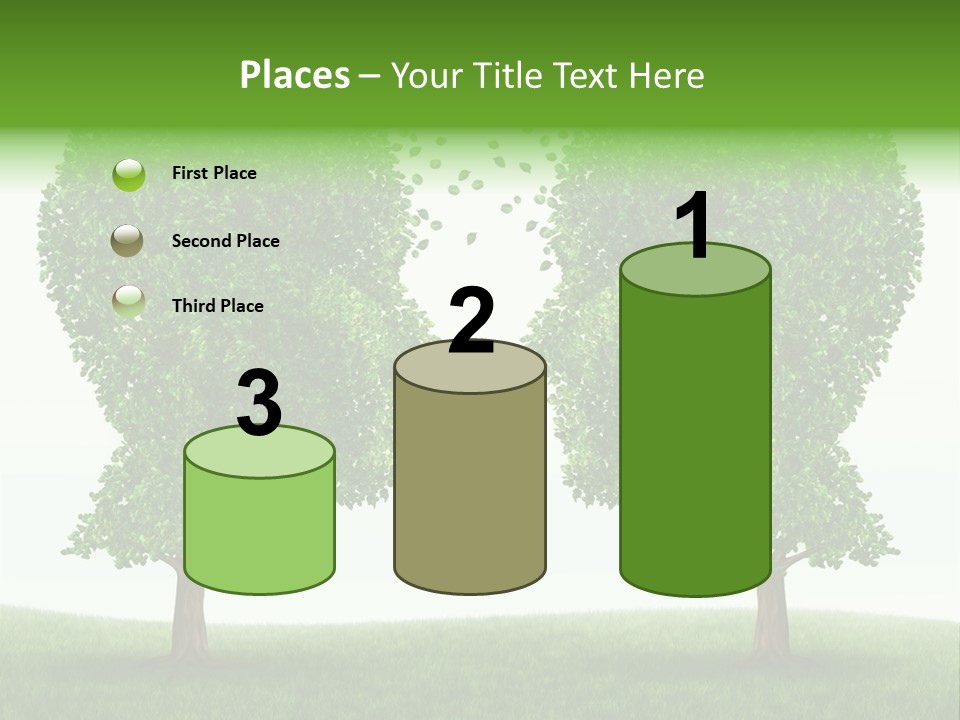 Places – Your Title Text Here

First Place

Second Place

Third Place

3

2

1